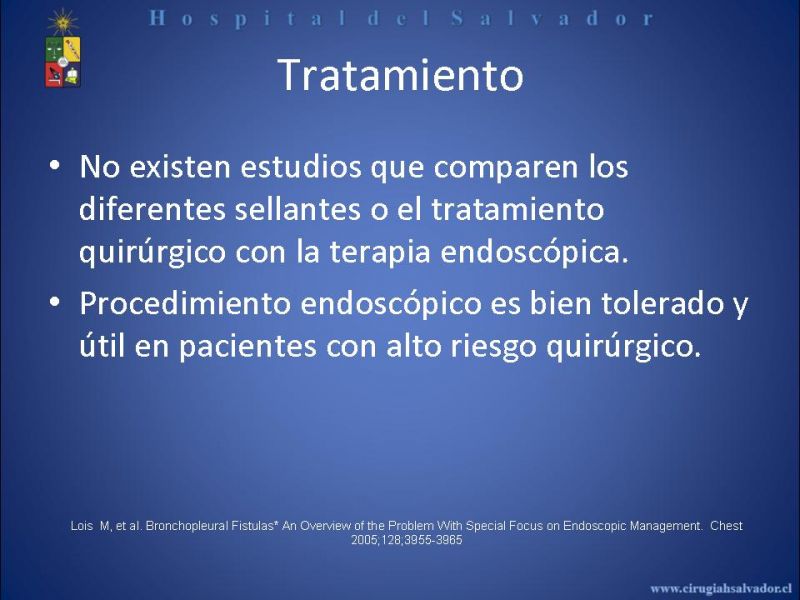 Hospital del Salvador

Tratamiento

• No existen estudios que comparen los diferentes sellantes o el tratamiento quirúrgico con la terapia endoscópica.

• Procedimiento endoscópico es bien tolerado y útil en pacientes con alto riesgo quirúrgico.

Lois M, et al. Bronchopleural Fistulas* An Overview of the Problem With Special Focus on Endoscopic Management. Chest 2005;128;3955-3965

www.cirugiahsalvador.cl